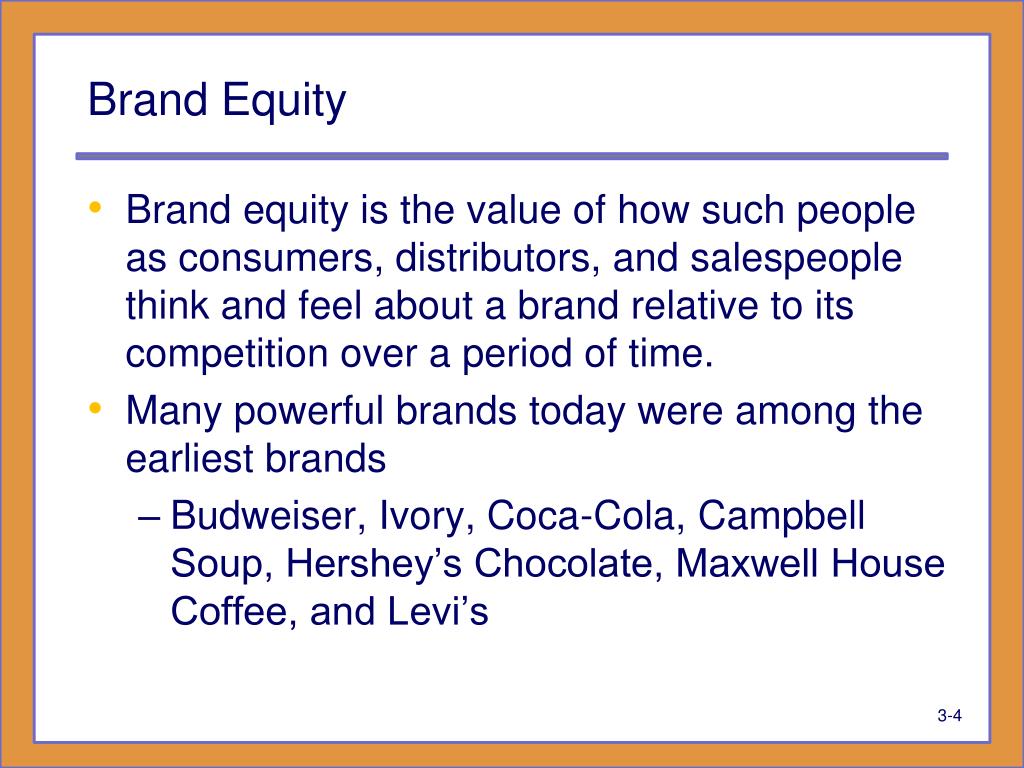 Brand Equity

• Brand equity is the value of how such people as consumers, distributors, and salespeople think and feel about a brand relative to its competition over a period of time.
• Many powerful brands today were among the earliest brands
– Budweiser, Ivory, Coca-Cola, Campbell Soup, Hershey’s Chocolate, Maxwell House Coffee, and Levi’s

3-4